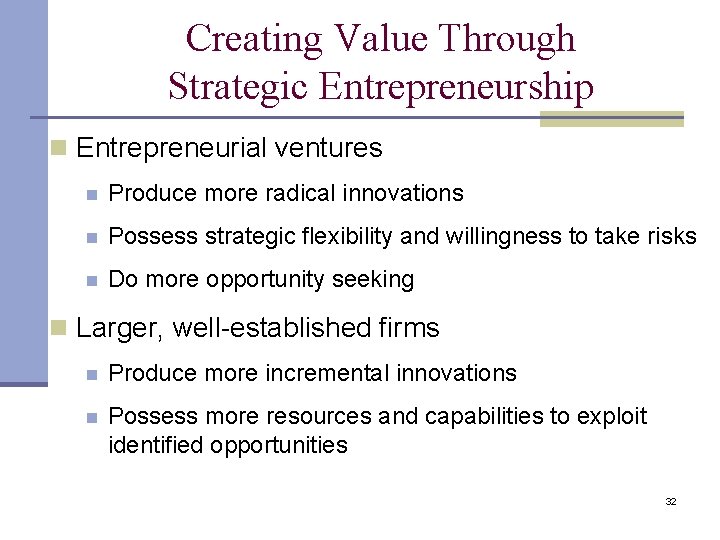 Creating Value Through Strategic Entrepreneurship

Entrepreneurial ventures

Produce more radical innovations

Possess strategic flexibility and willingness to take risks

Do more opportunity seeking

Larger, well-established firms

Produce more incremental innovations

Possess more resources and capabilities to exploit identified opportunities

32